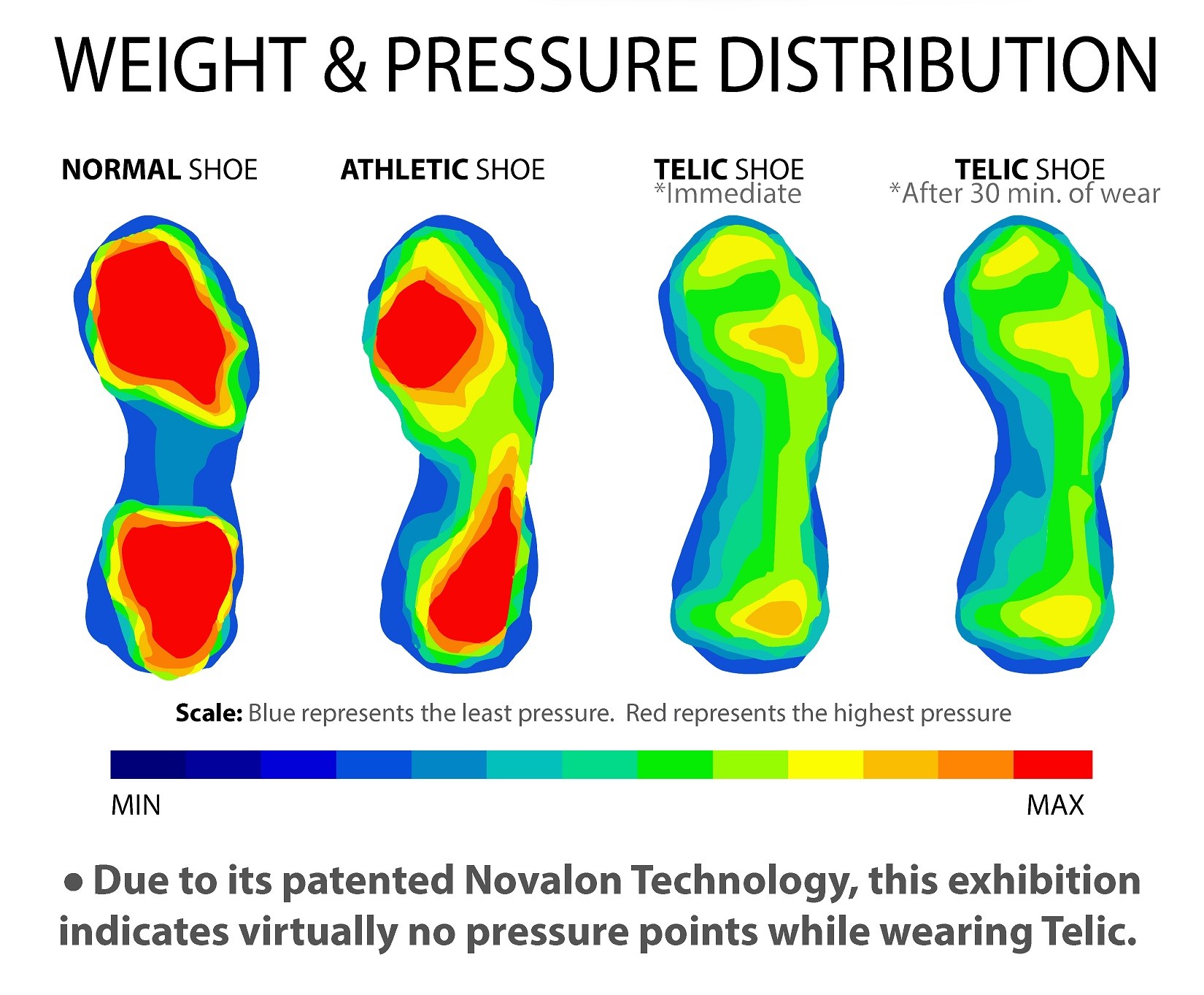 WEIGHT & PRESSURE DISTRIBUTION

NORMAL SHOE

ATHLETIC SHOE

TELIC SHOE
*Immediate

TELIC SHOE
*After 30 min. of wear

Scale: Blue represents the least pressure. Red represents the highest pressure

MIN

MAX

• Due to its patented Novalon Technology, this exhibition indicates virtually no pressure points while wearing Telic.